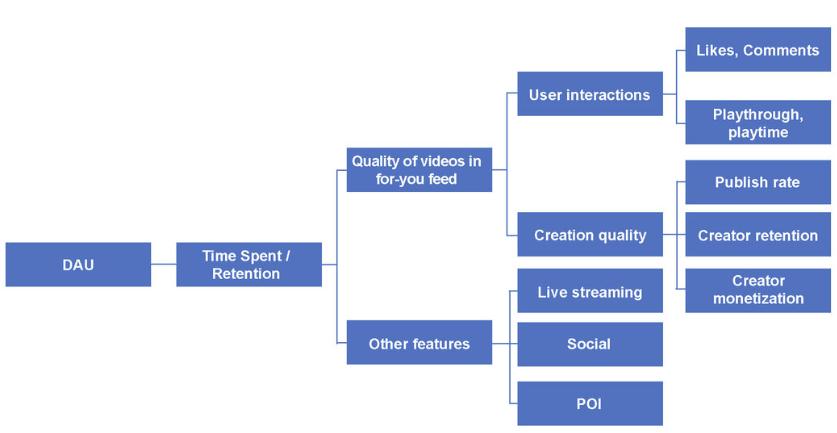 DAU

Time Spent / Retention

Quality of videos in for-you feed

Other features

User interactions

Creation quality

Live streaming

Social

POI

Likes, Comments

Playthrough, playtime

Publish rate

Creator retention

Creator monetization